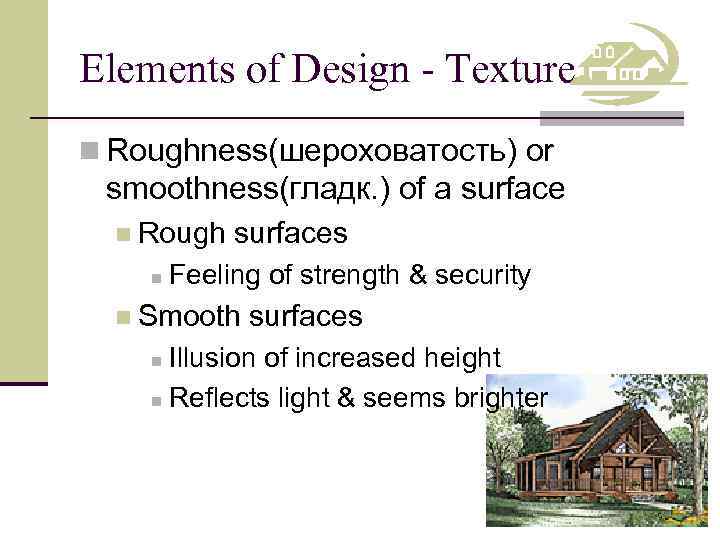 Elements of Design - Texture

Roughness(шероховатость) or smoothness(гладк.) of a surface

Rough surfaces

Feeling of strength & security

Smooth surfaces

Illusion of increased height

Reflects light & seems brighter